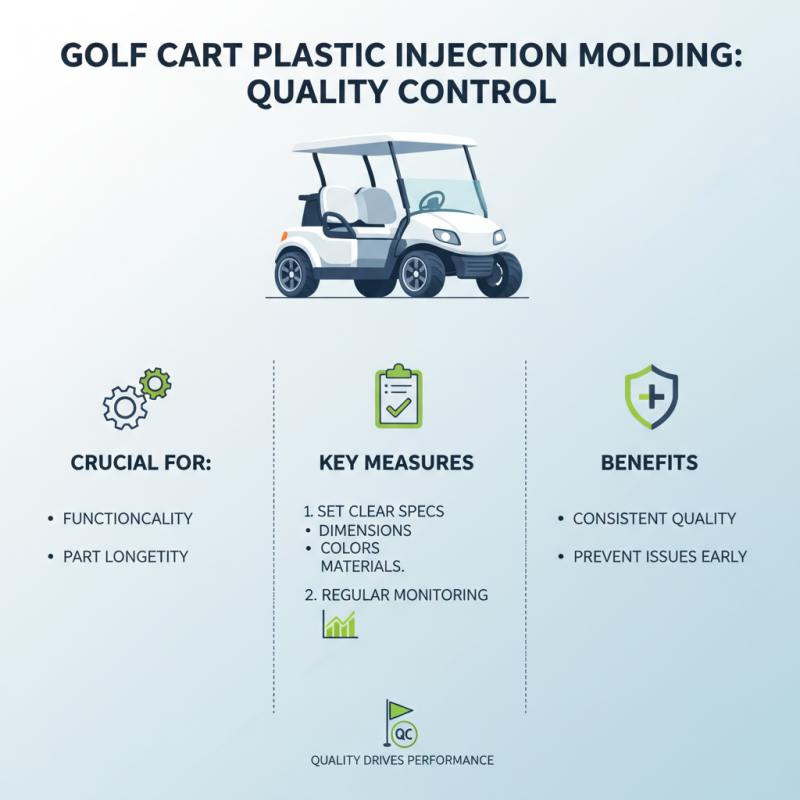 GOLF CART PLASTIC INJECTION MOLDING: QUALITY CONTROL

CRUCIAL FOR:

• FUNCTIONCALITY

• PART LONGETITY

KEY MEASURES

1. SET CLEAR SPECS
• DIMENSIONS
• COLORS
MATERIALS.

2. REGULAR MONITORING

BENEFITS

• CONSISTENT QUALITY

• PREVENT ISSUES EARLY

QC

QUALITY DRIVES PERFORMANCE